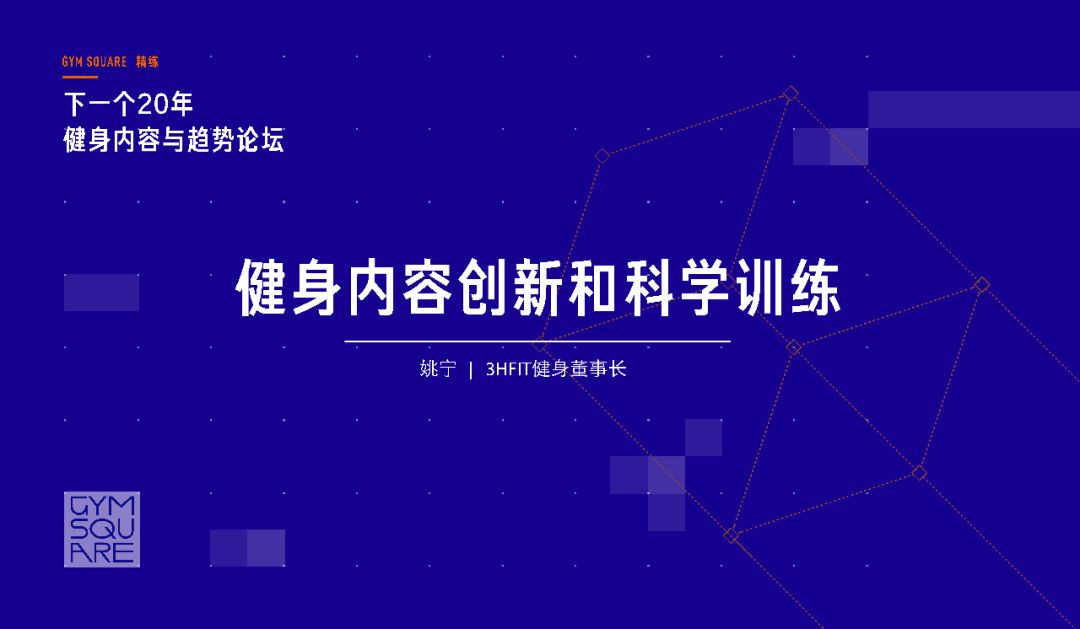 GYM SQUARE 精练

下一个20年
健身内容与趋势论坛

健身内容创新和科学训练

姚宁 | 3HFIT健身董事长

GYM
SQU
ARE